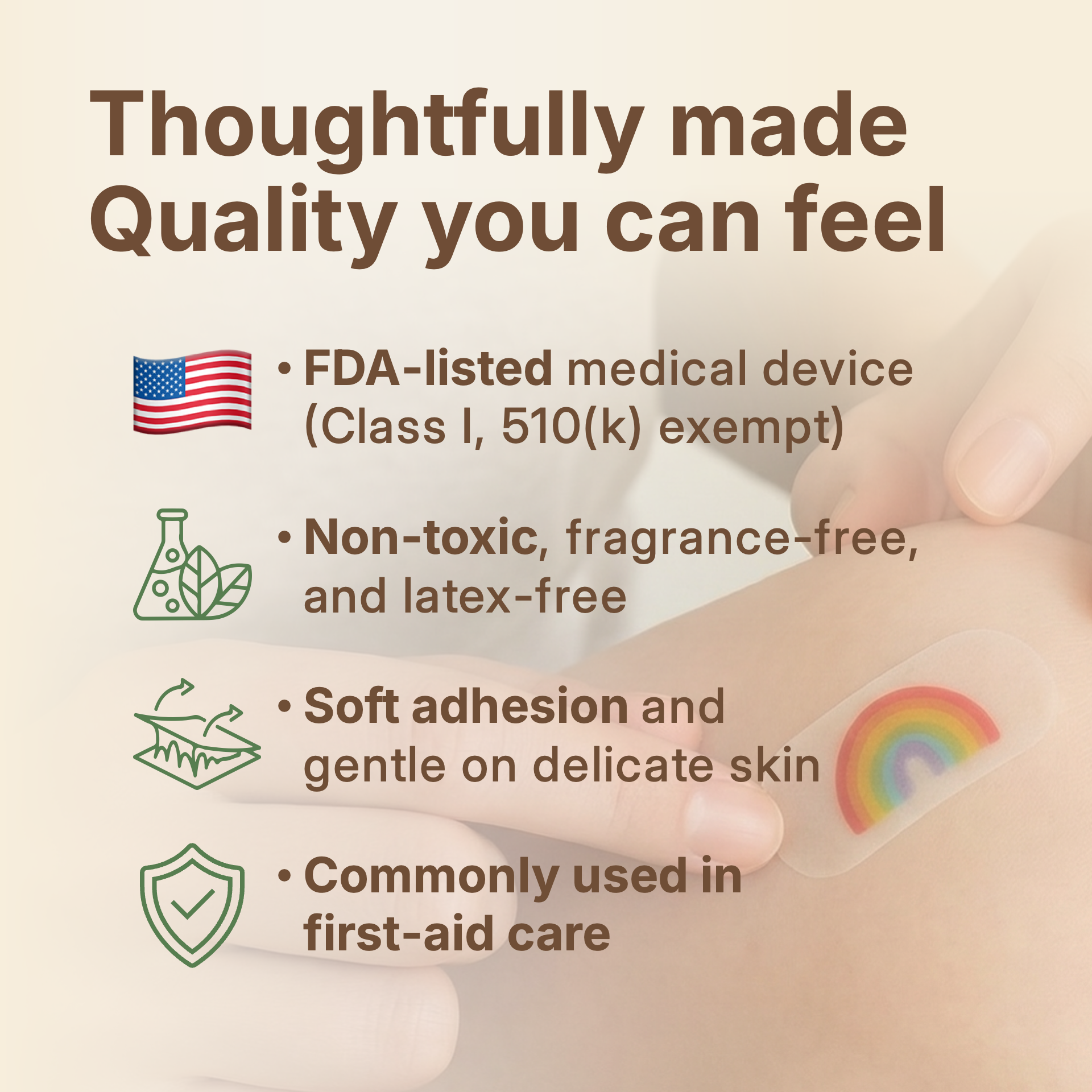 Thoughtfully made
Quality you can feel

• FDA-listed medical device (Class I, 510(k) exempt)

• Non-toxic, fragrance-free, and latex-free

• Soft adhesion and gentle on delicate skin

• Commonly used in first-aid care